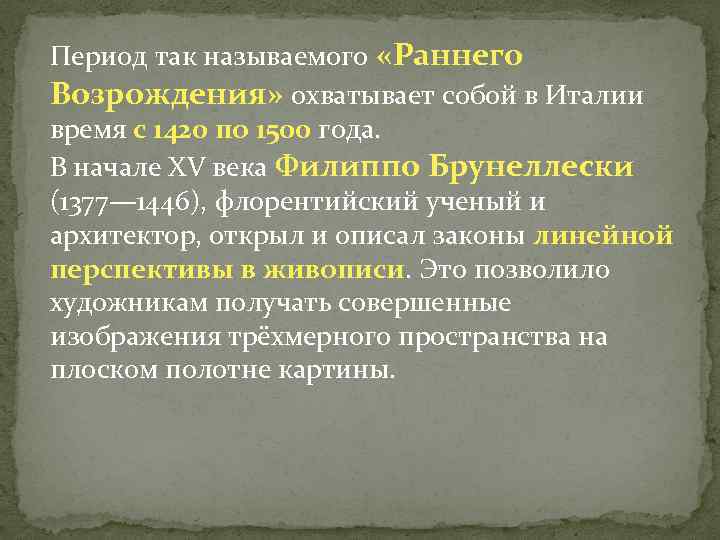 Период так называемого «Раннего Возрождения» охватывает собой в Италии время с 1420 по 1500 года.

В начале XV века Филиппо Брунеллески (1377—1446), флорентийский ученый и архитектор, открыл и описал законы линейной перспективы в живописи. Это позволило художникам получать совершенные изображения трёхмерного пространства на плоском полотне картины.